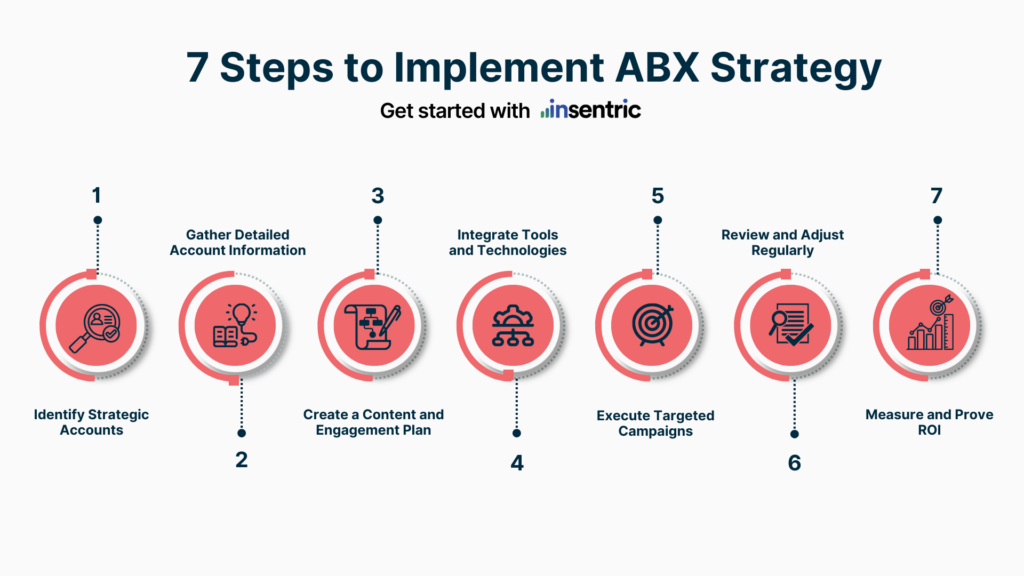 7 Steps to Implement ABX Strategy

Get started with insentric

1

Identify Strategic Accounts

Gather Detailed Account Information

2

3

Create a Content and Engagement Plan

Integrate Tools and Technologies

4

5

Execute Targeted Campaigns

Review and Adjust Regularly

6

7

Measure and Prove ROI